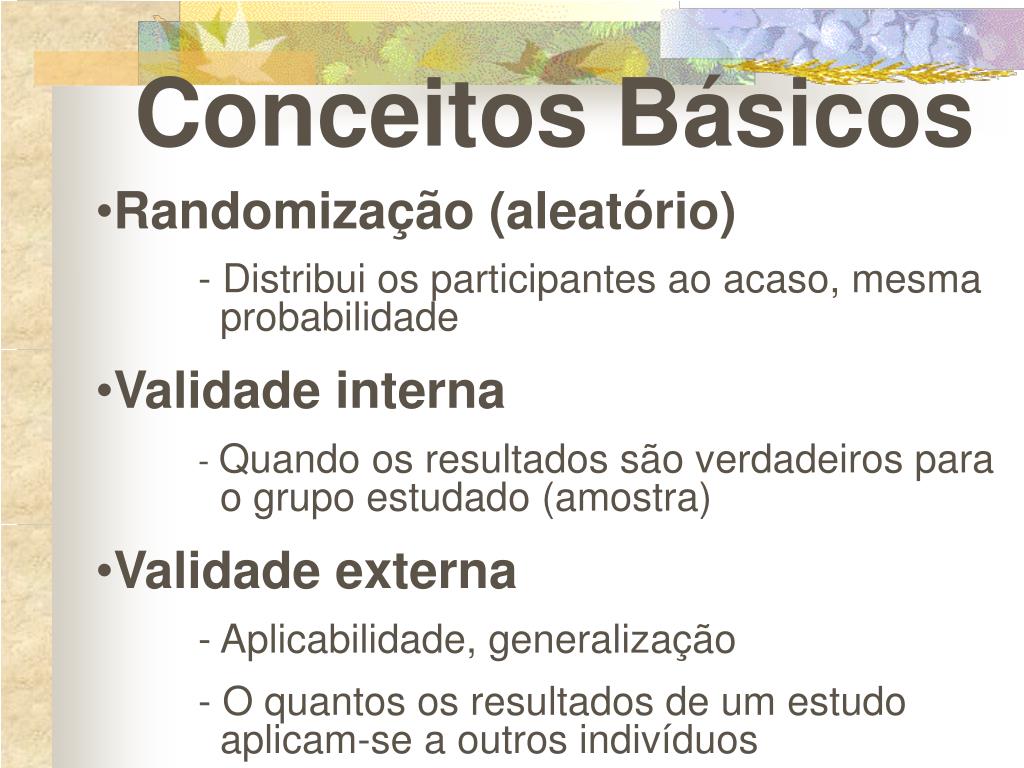 Conceitos Básicos

•Randomização (aleatório)

- Distribui os participantes ao acaso, mesma probabilidade

•Validade interna

- Quando os resultados são verdadeiros para o grupo estudado (amostra)

•Validade externa

- Aplicabilidade, generalização

- O quantos os resultados de um estudo aplicam-se a outros indivíduos